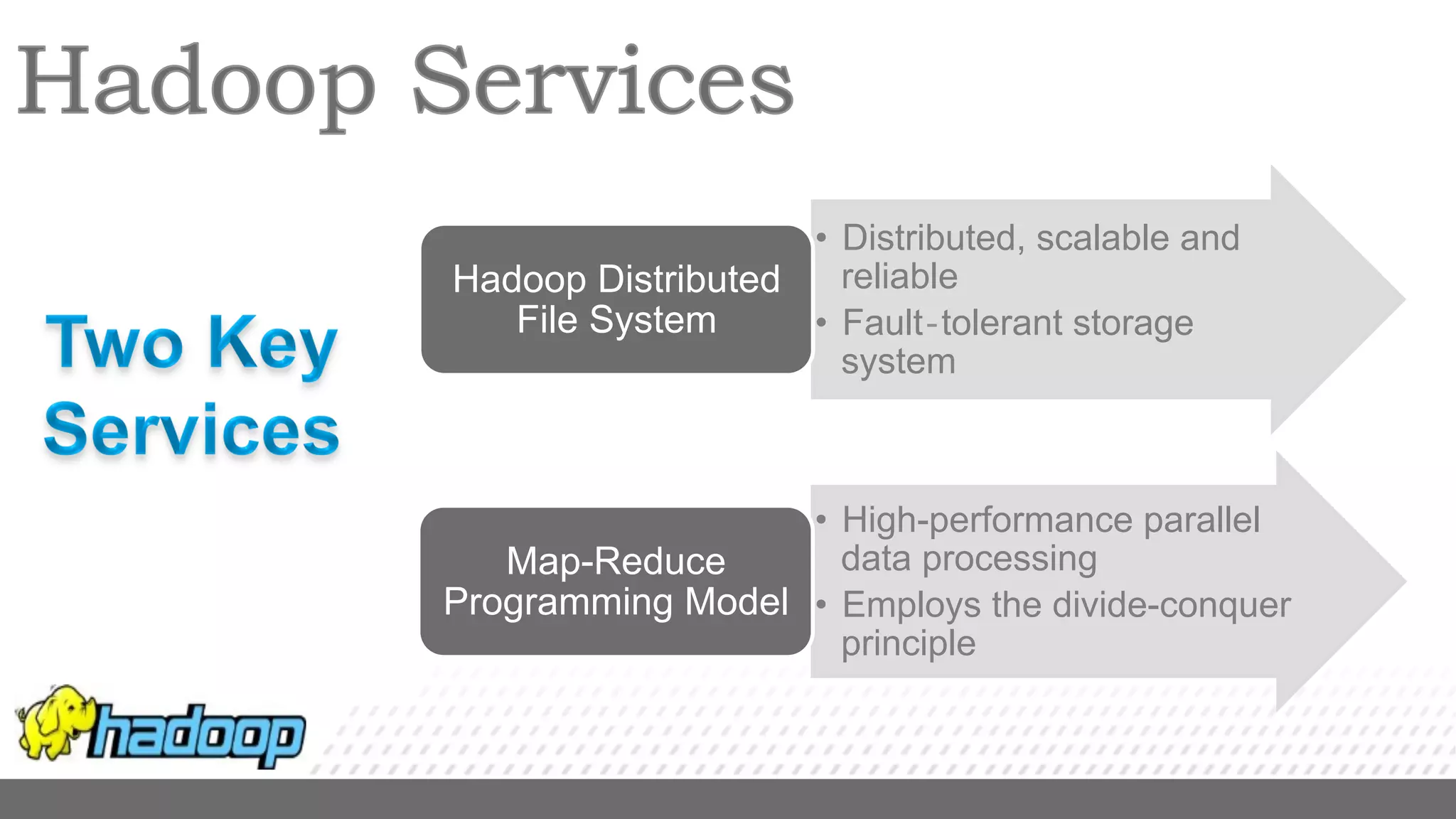 Hadoop Services

Two Key Services

Hadoop Distributed File System

• Distributed, scalable and reliable
• Fault-tolerant storage system

Map-Reduce Programming Model

• High-performance parallel data processing
• Employs the divide-conquer principle

hadoop